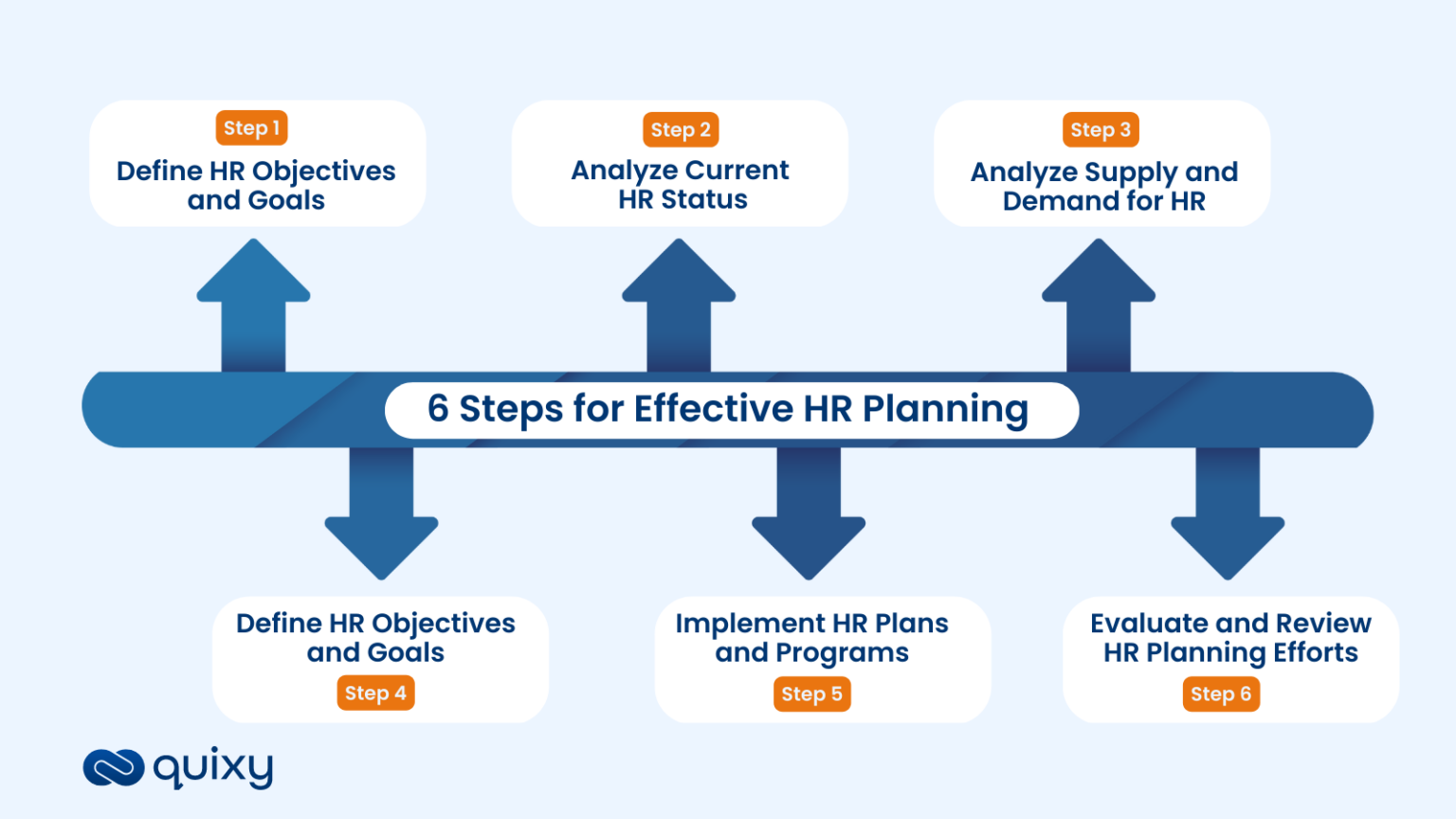 Step 1
Define HR Objectives and Goals

Step 2
Analyze Current HR Status

Step 3
Analyze Supply and Demand for HR

6 Steps for Effective HR Planning

Define HR Objectives and Goals
Step 4

Implement HR Plans and Programs
Step 5

Evaluate and Review HR Planning Efforts
Step 6

quixy